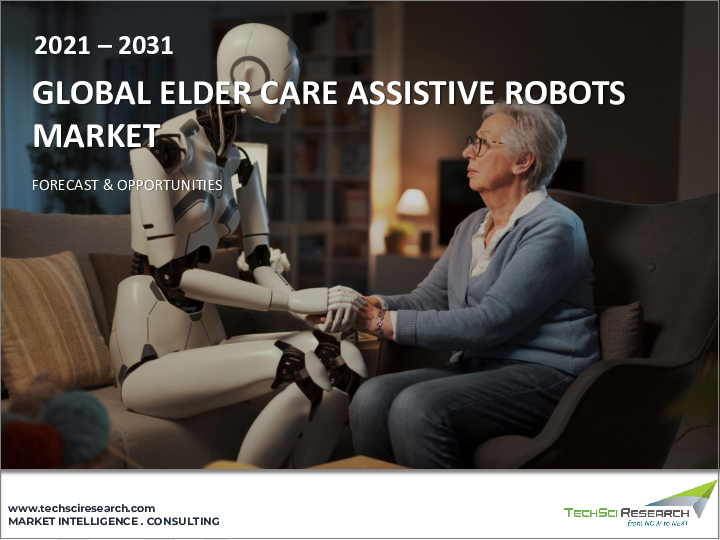 2021 – 2031

GLOBAL ELDER CARE ASSISTIVE ROBOTS MARKET

FORECAST & OPPORTUNITIES

www.techsciresearch.com
MARKET INTELLIGENCE . CONSULTING

TECHSCI RESEARCH
From NOW to NEXT